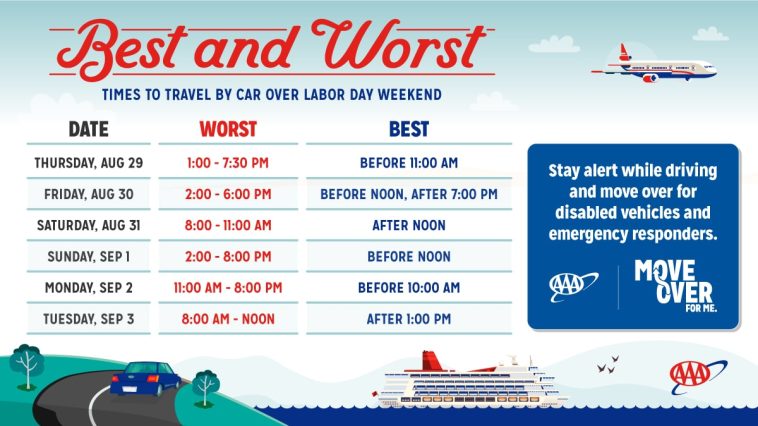 Best and Worst

TIMES TO TRAVEL BY CAR OVER LABOR DAY WEEKEND

| DATE | WORST | BEST |
|---|---|---|
| THURSDAY, AUG 29 | 1:00 - 7:30 PM | BEFORE 11:00 AM |
| FRIDAY, AUG 30 | 2:00 - 6:00 PM | BEFORE NOON, AFTER 7:00 PM |
| SATURDAY, AUG 31 | 8:00 - 11:00 AM | AFTER NOON |
| SUNDAY, SEP 1 | 2:00 - 8:00 PM | BEFORE NOON |
| MONDAY, SEP 2 | 11:00 AM - 8:00 PM | BEFORE 10:00 AM |
| TUESDAY, SEP 3 | 8:00 AM - NOON | AFTER 1:00 PM |

Stay alert while driving and move over for disabled vehicles and emergency responders.

AAA

MOVE OVER FOR ME.

AAA